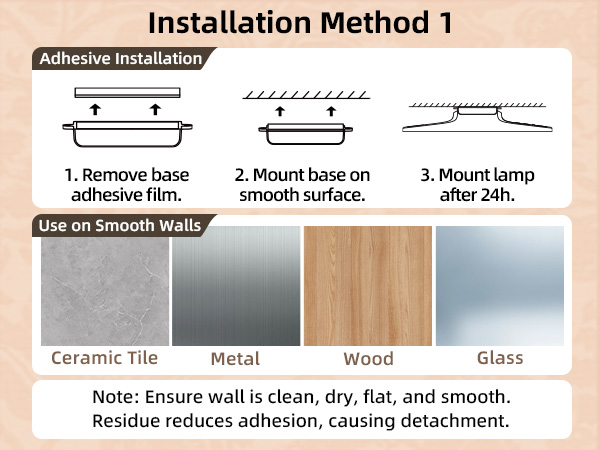 Installation Method 1

Adhesive Installation

1. Remove base adhesive film.

2. Mount base on smooth surface.

3. Mount lamp after 24h.

Use on Smooth Walls

Ceramic Tile

Metal

Wood

Glass

Note: Ensure wall is clean, dry, flat, and smooth. Residue reduces adhesion, causing detachment.